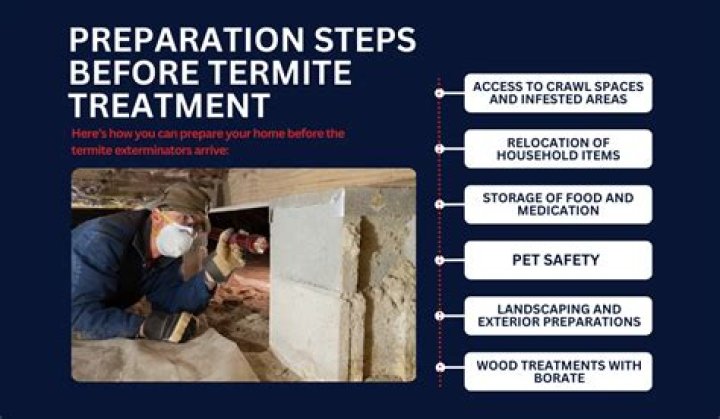 PREPARATION STEPS BEFORE TERMITE TREATMENT

Here's how you can prepare your home before the termite exterminators arrive:

ACCESS TO CRAWL SPACES AND INFESTED AREAS

RELOCATION OF HOUSEHOLD ITEMS

STORAGE OF FOOD AND MEDICATION

PET SAFETY

LANDSCAPING AND EXTERIOR PREPARATIONS

WOOD TREATMENTS WITH BORATE